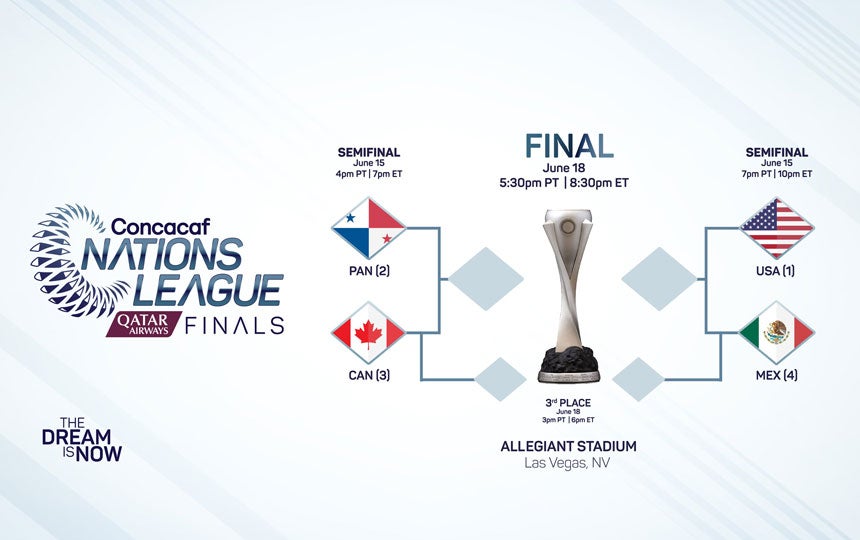 Concacaf
NATIONS LEAGUE
QATAR AIRWAYS FINALS

THE DREAM IS NOW

SEMIFINAL
June 15
4pm PT | 7pm ET

PAN (2)

CAN (3)

FINAL
June 18
5:30pm PT | 8:30pm ET

3rd PLACE
June 18
3pm PT | 6pm ET

ALLEGIANT STADIUM
Las Vegas, NV

SEMIFINAL
June 15
7pm PT | 10pm ET

USA (1)

MEX (4)